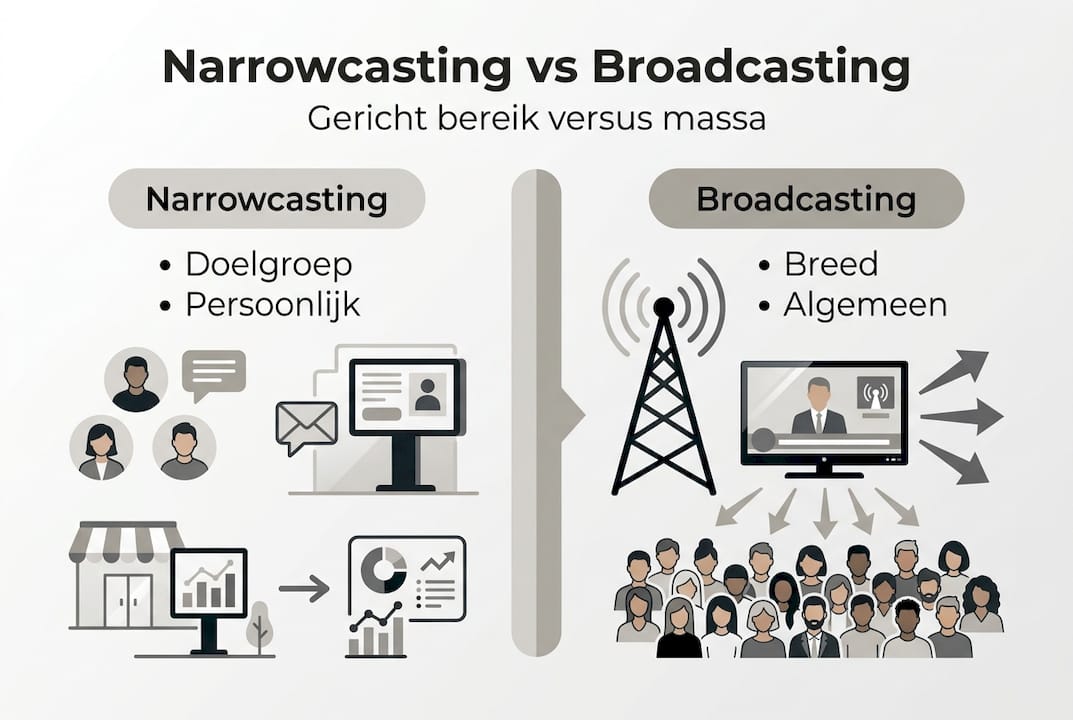 Narrowcasting vs Broadcasting
Gericht bereik versus massa

Narrowcasting
• Doelgroep
• Persoonlijk

Broadcasting
• Breed
• Algemeen